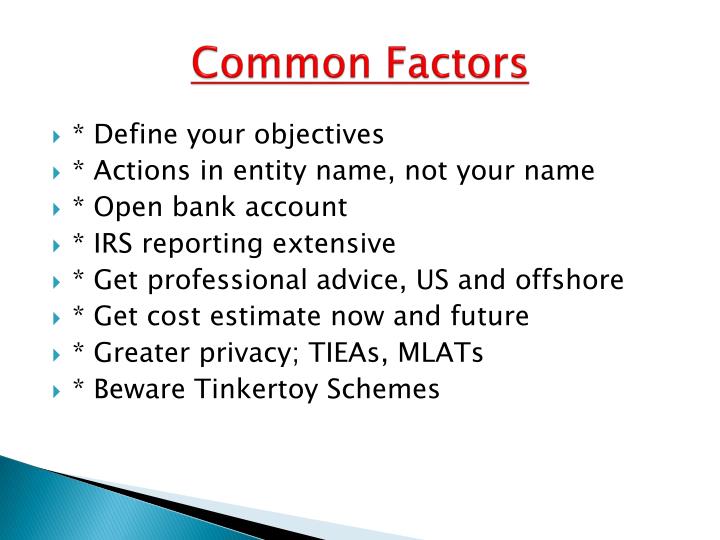 Common Factors

* Define your objectives
* Actions in entity name, not your name
* Open bank account
* IRS reporting extensive
* Get professional advice, US and offshore
* Get cost estimate now and future
* Greater privacy; TIEAs, MLATs
* Beware Tinkertoy Schemes